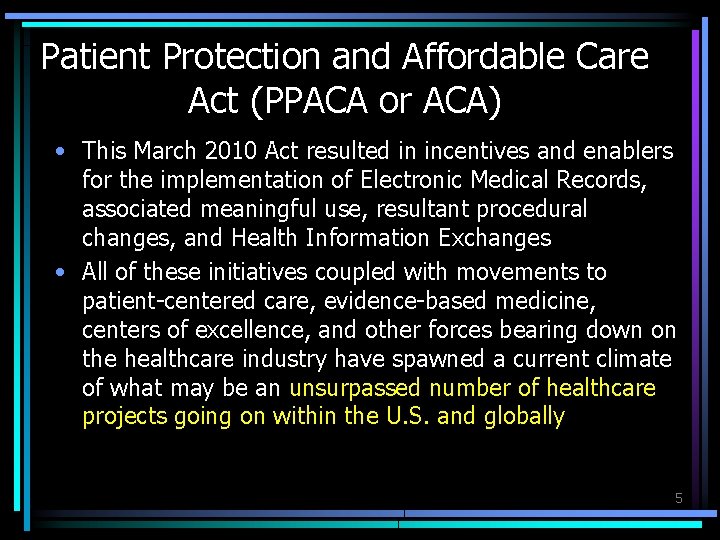 Patient Protection and Affordable Care Act (PPACA or ACA)

• This March 2010 Act resulted in incentives and enablers for the implementation of Electronic Medical Records, associated meaningful use, resultant procedural changes, and Health Information Exchanges

• All of these initiatives coupled with movements to patient-centered care, evidence-based medicine, centers of excellence, and other forces bearing down on the healthcare industry have spawned a current climate of what may be an unsurpassed number of healthcare projects going on within the U.S. and globally

5